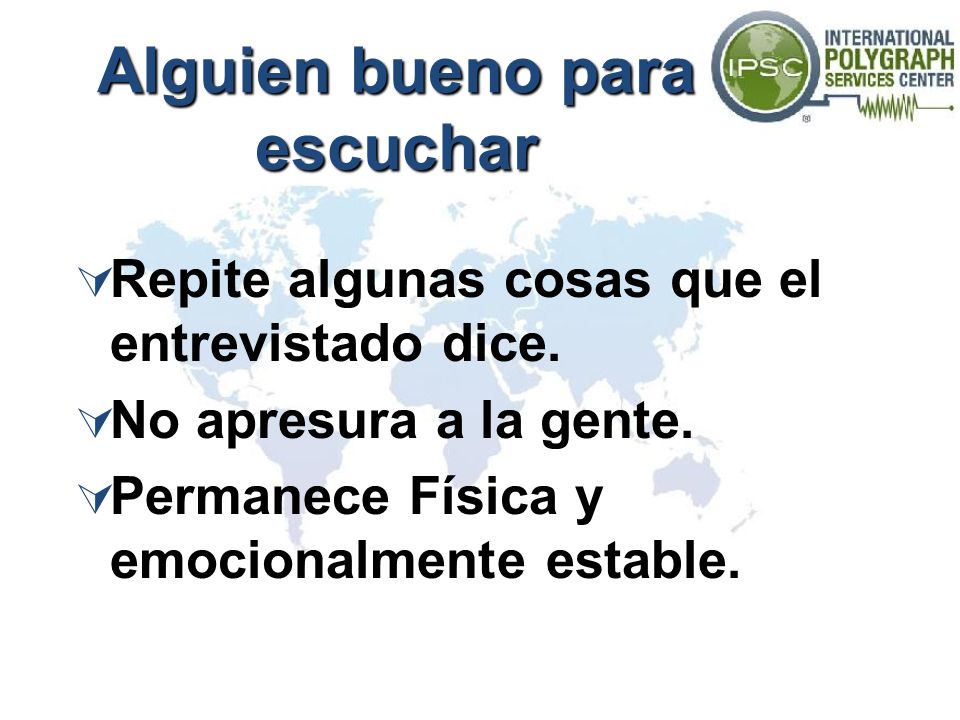 Alguien bueno para escuchar

IPSC
INTERNATIONAL POLYGRAPH SERVICES CENTER

Repite algunas cosas que el entrevistado dice.

No apresura a la gente.

Permanece Física y emocionalmente estable.